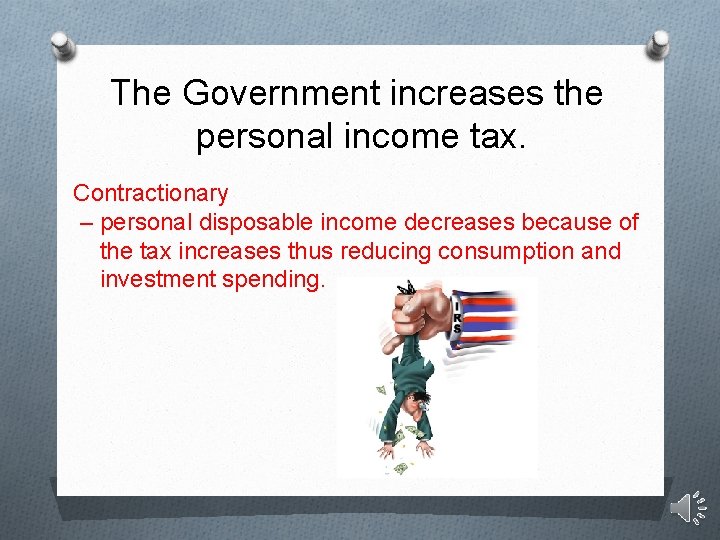 The Government increases the personal income tax.

Contractionary

– personal disposable income decreases because of the tax increases thus reducing consumption and investment spending.

IRS